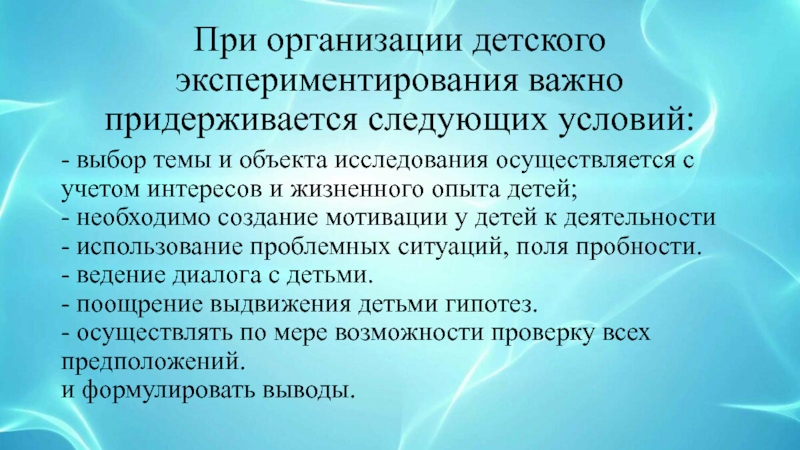 При организации детского экспериментирования важно придерживается следующих условий:

- выбор темы и объекта исследования осуществляется с учетом интересов и жизненного опыта детей;
- необходимо создание мотивации у детей к деятельности
- использование проблемных ситуаций, поля пробности.
- ведение диалога с детьми.
- поощрение выдвижения детьми гипотез.
- осуществлять по мере возможности проверку всех предположений.
и формулировать выводы.